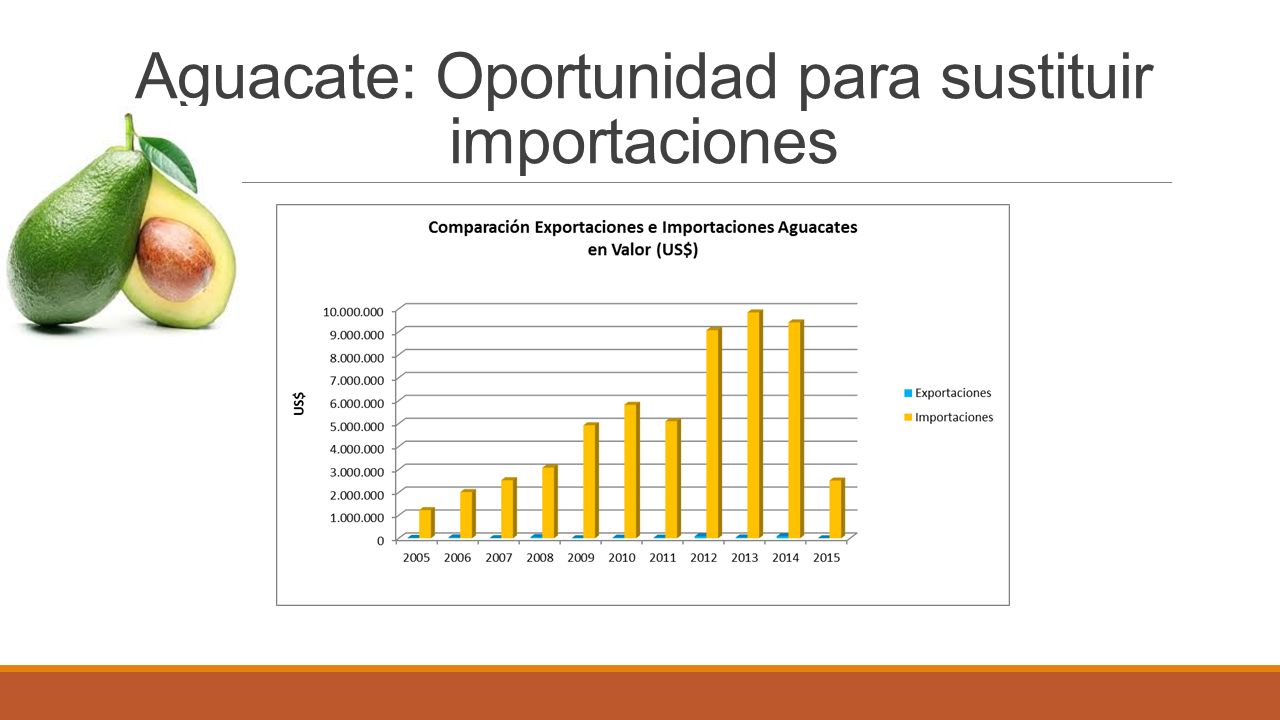 Aguacate: Oportunidad para sustituir importaciones

Comparación Exportaciones e Importaciones Aguacates en Valor (US$)

US$

10.000.000
9.000.000
8.000.000
7.000.000
6.000.000
5.000.000
4.000.000
3.000.000
2.000.000
1.000.000
0

2005 2006 2007 2008 2009 2010 2011 2012 2013 2014 2015

Exportaciones
Importaciones